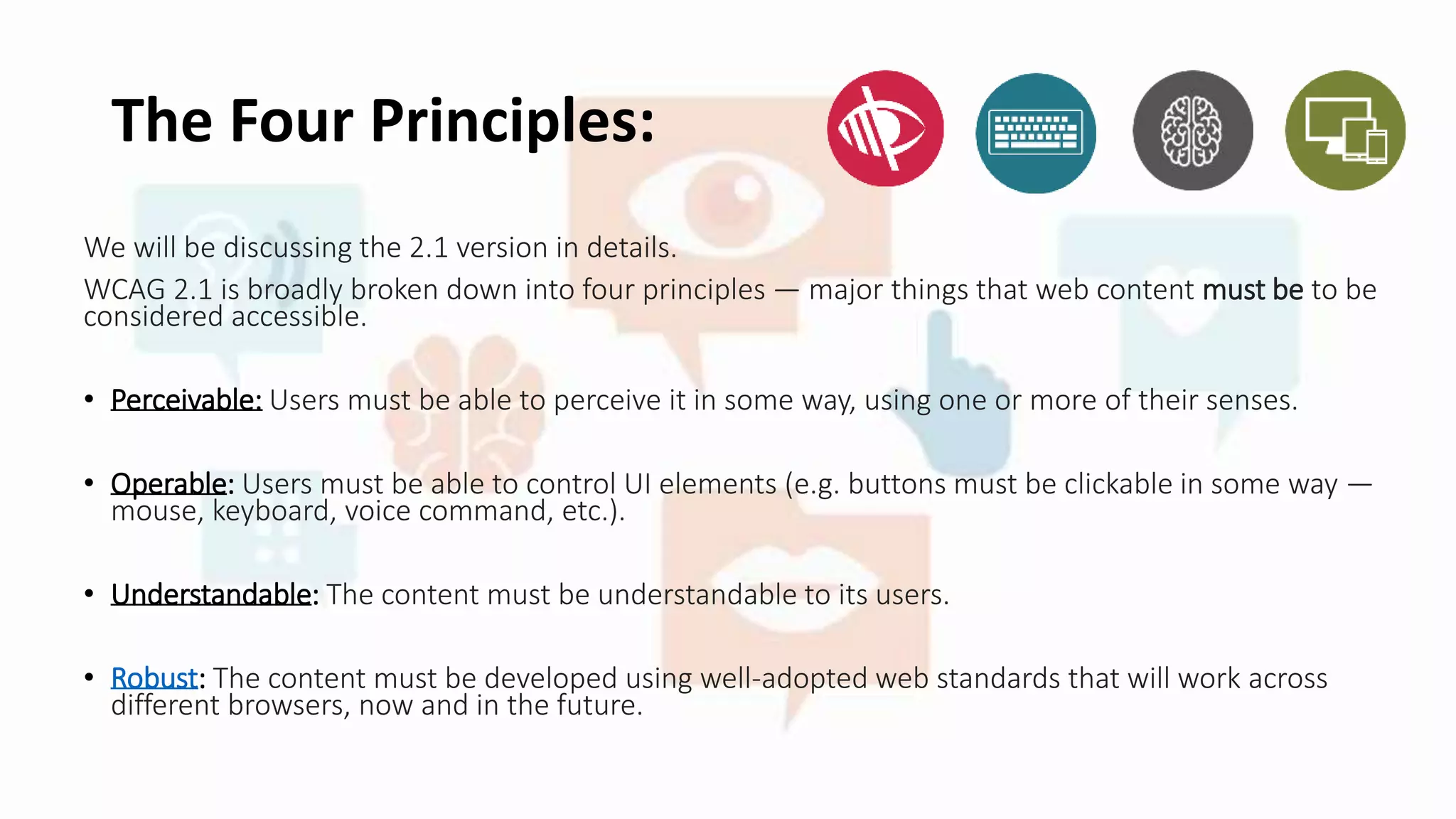 The Four Principles:

We will be discussing the 2.1 version in details.

WCAG 2.1 is broadly broken down into four principles — major things that web content must be to be considered accessible.

• Perceivable: Users must be able to perceive it in some way, using one or more of their senses.

• Operable: Users must be able to control UI elements (e.g. buttons must be clickable in some way — mouse, keyboard, voice command, etc.).

• Understandable: The content must be understandable to its users.

• Robust: The content must be developed using well-adopted web standards that will work across different browsers, now and in the future.